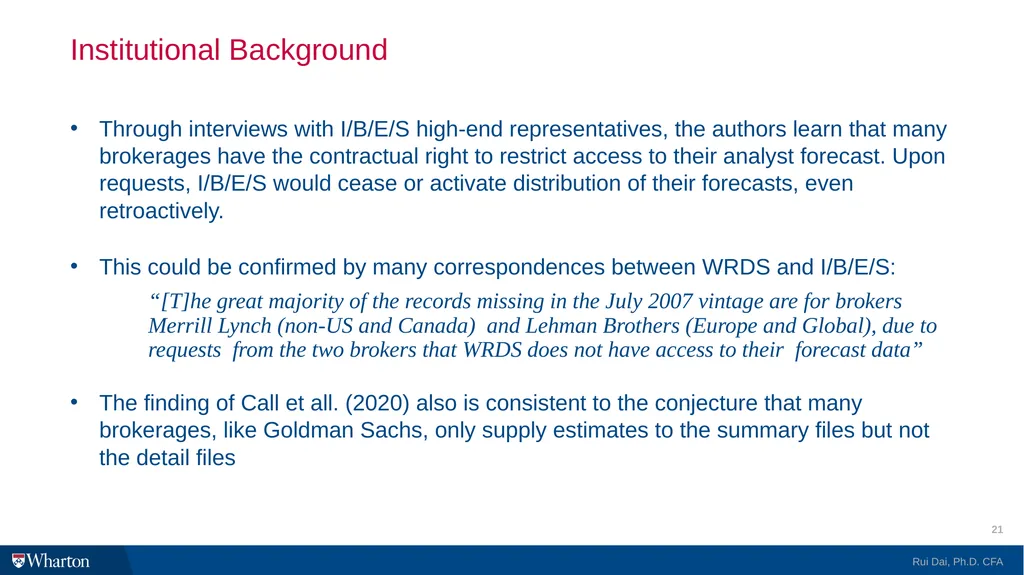 Institutional Background

• Through interviews with I/B/E/S high-end representatives, the authors learn that many brokerages have the contractual right to restrict access to their analyst forecast. Upon requests, I/B/E/S would cease or activate distribution of their forecasts, even retroactively.

• This could be confirmed by many correspondences between WRDS and I/B/E/S:

“[T]he great majority of the records missing in the July 2007 vintage are for brokers Merrill Lynch (non-US and Canada) and Lehman Brothers (Europe and Global), due to requests from the two brokers that WRDS does not have access to their forecast data”

• The finding of Call et all. (2020) also is consistent to the conjecture that many brokerages, like Goldman Sachs, only supply estimates to the summary files but not the detail files

21

Wharton

Rui Dai, Ph.D. CFA